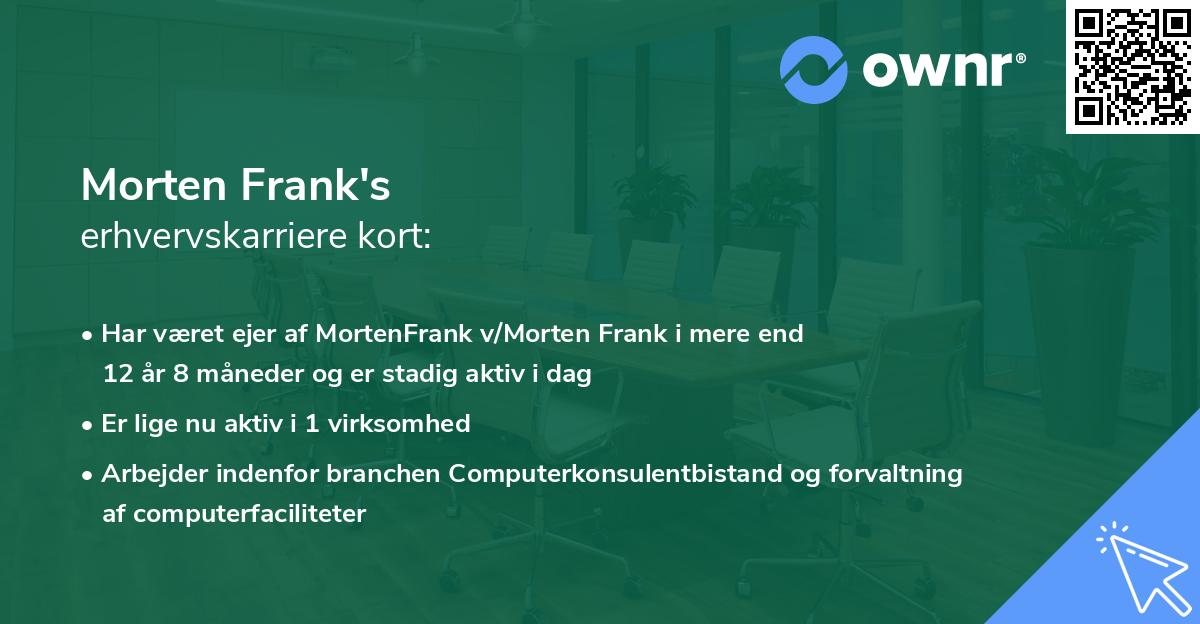 ownr®

Morten Frank's
erhvervskarriere kort:

• Har været ejer af MortenFrank v/Morten Frank i mere end 12 år 8 måneder og er stadig aktiv i dag

• Er lige nu aktiv i 1 virksomhed

• Arbejder indenfor branchen Computerkonsulentbistand og forvaltning af computerfaciliteter